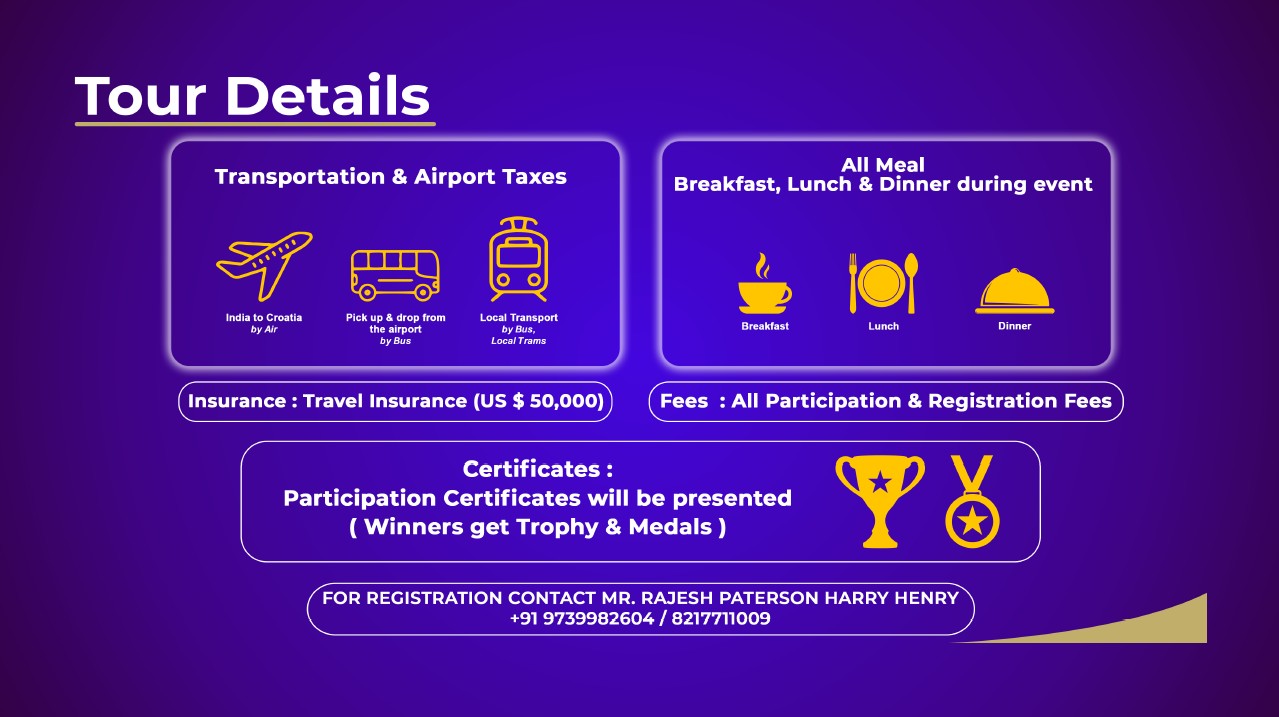 Tour Details

Transportation & Airport Taxes

India to Croatia
by Air

Pick up & drop from the airport
by Bus

Local Transport
by Bus, Local Trams

All Meal
Breakfast, Lunch & Dinner during event

Breakfast

Lunch

Dinner

Insurance : Travel Insurance (US $ 50,000)

Fees : All Participation & Registration Fees

Certificates :
Participation Certificates will be presented
( Winners get Trophy & Medals )

FOR REGISTRATION CONTACT MR. RAJESH PATERSON HARRY HENRY
+91 9739982604 / 8217711009